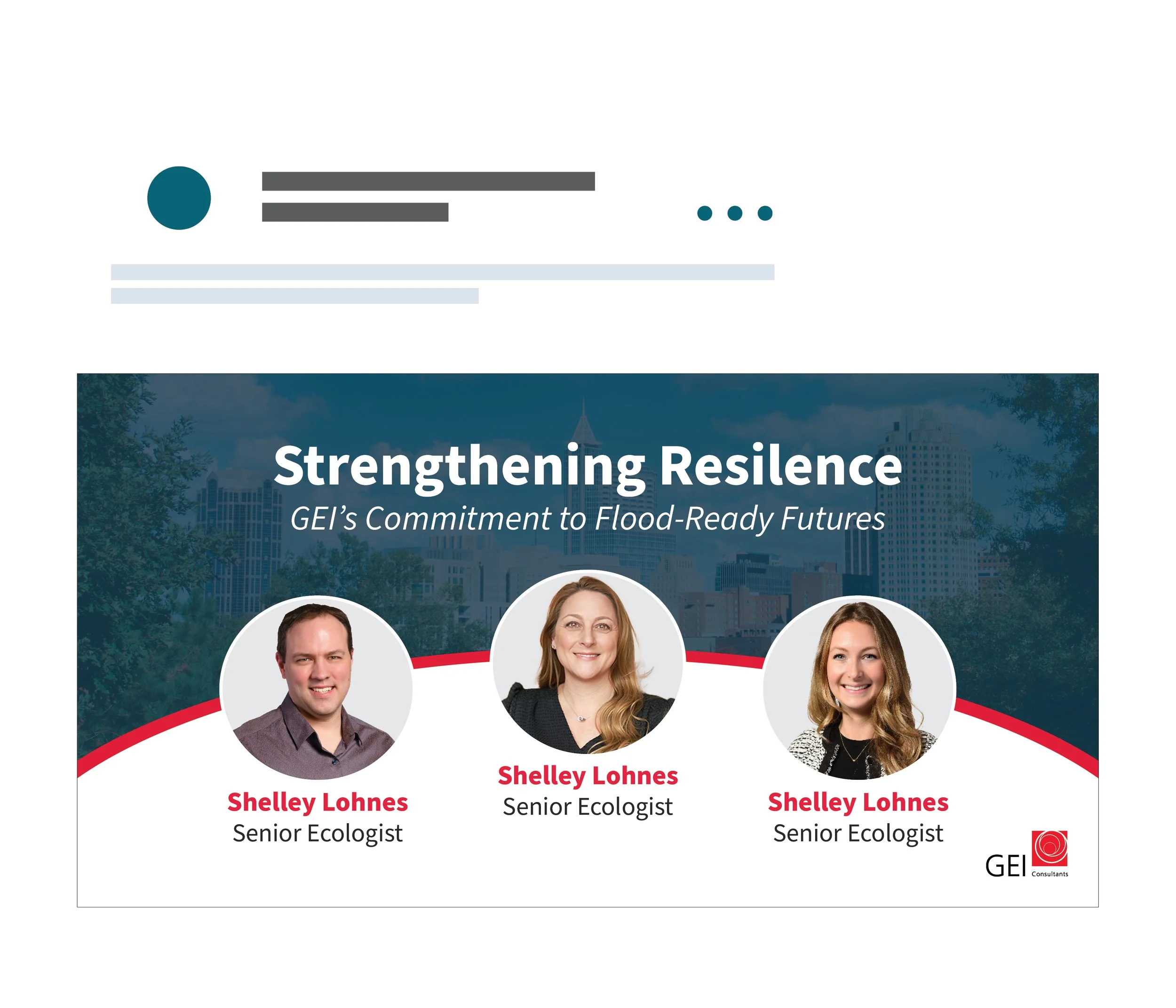 Strengthening Resilence

GEI's Commitment to Flood-Ready Futures

Shelley Lohnes
Senior Ecologist

Shelley Lohnes
Senior Ecologist

Shelley Lohnes
Senior Ecologist

GEI Consultants